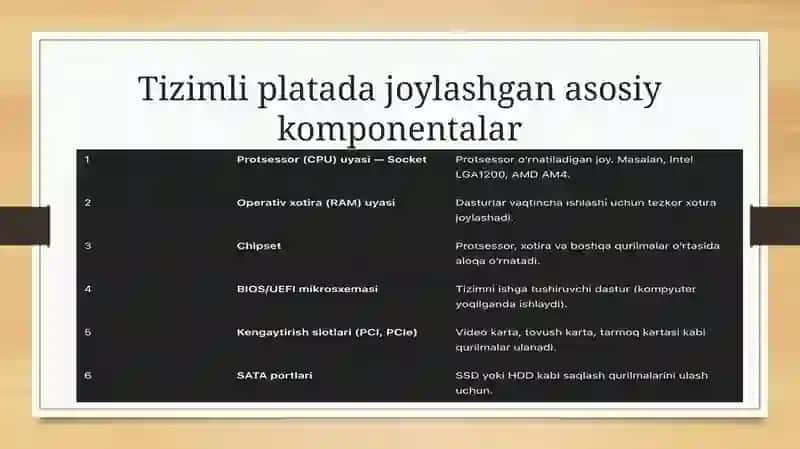 Tizimli platada joylashgan asosiy komponentalar

| 1 | Protsessor (CPU) uyasi — Socket | Protsessor o'rnatiladigan joy. Masalan, Intel LGA1200, AMD AM4. |
|---|---|---|
| 2 | Operativ xotira (RAM) uyasi | Dasturlar vaqtincha ishlashi uchun tezkor xotira joylashadi. |
| 3 | Chipset | Protsessor, xotira va boshqa qurilmalar o'rtasida aloqa o'rnatadi. |
| 4 | BIOS/UEFI mikrosxemasi | Tizimni ishga tushiruvchi dastur (kompyuter yoqilganda ishlaydi). |
| 5 | Kengaytirish slotlari (PCI, PCIe) | Video karta, tovush karta, tarmoq kartasi kabi qurilmalar ulanadi. |
| 6 | SATA portlari | SSD yoki HDD kabi saqlash qurilmalarini ulash uchun. |